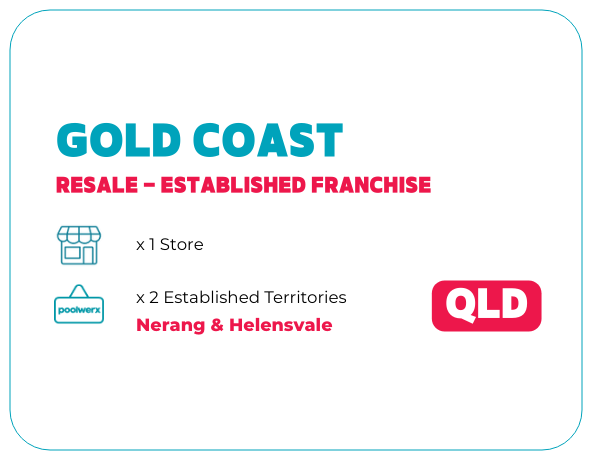 GOLD COAST

RESALE – ESTABLISHED FRANCHISE

x 1 Store

poolwerx

x 2 Established Territories

Nerang & Helensvale

QLD